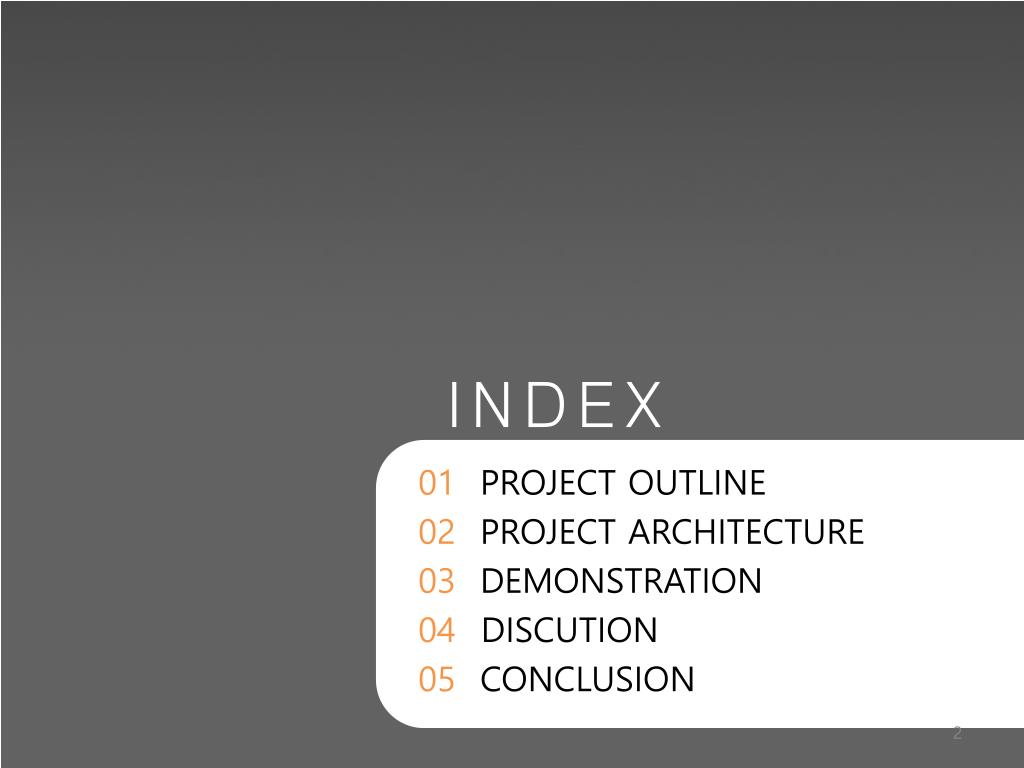 INDEX

01 PROJECT OUTLINE
02 PROJECT ARCHITECTURE
03 DEMONSTRATION
04 DISCUTION
05 CONCLUSION

2